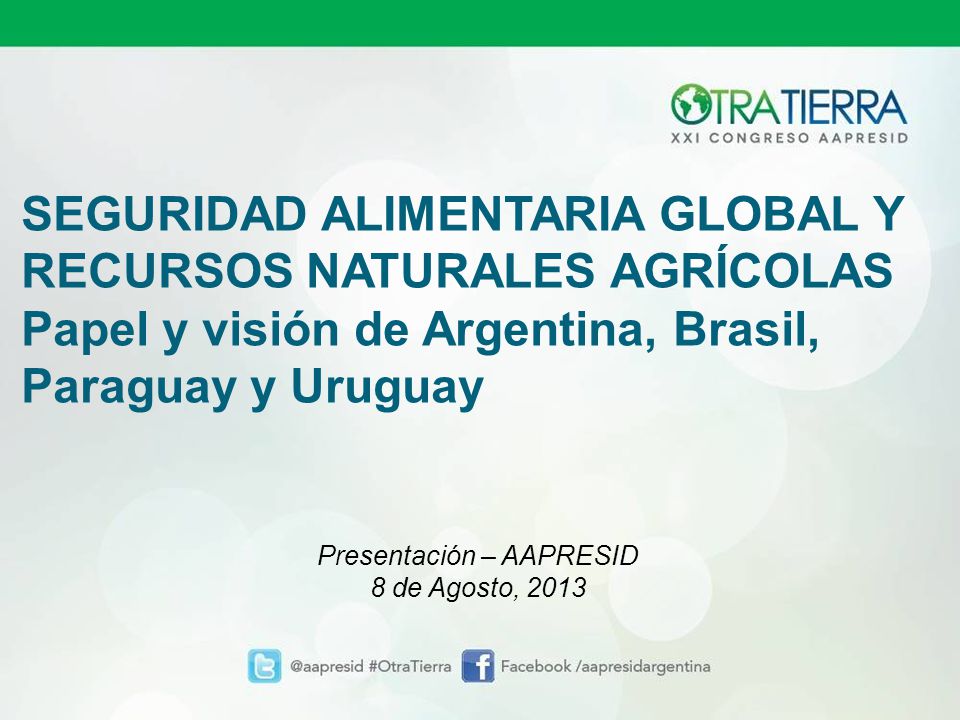 OTRATIERRA
XXI CONGRESO AAPRESID

SEGURIDAD ALIMENTARIA GLOBAL Y RECURSOS NATURALES AGRÍCOLAS
Papel y visión de Argentina, Brasil, Paraguay y Uruguay

Presentación – AAPRESID
8 de Agosto, 2013

@aapresid #OtraTierra Facebook /aapresidargentina